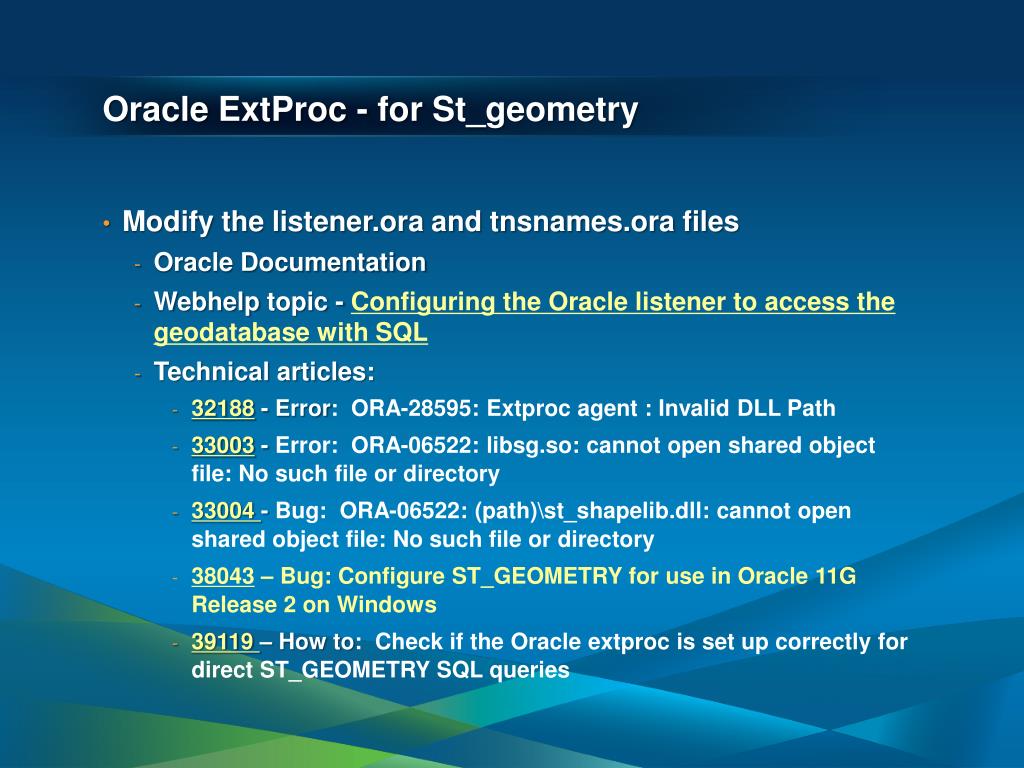 Oracle ExtProc - for St_geometry

• Modify the listener.ora and tnsnames.ora files
- Oracle Documentation
- Webhelp topic - Configuring the Oracle listener to access the geodatabase with SQL
- Technical articles:
- 32188 - Error: ORA-28595: Extproc agent : Invalid DLL Path
- 33003 - Error: ORA-06522: libsg.so: cannot open shared object file: No such file or directory
- 33004 - Bug: ORA-06522: (path)\st_shapelib.dll: cannot open shared object file: No such file or directory
- 38043 – Bug: Configure ST_GEOMETRY for use in Oracle 11G Release 2 on Windows
- 39119 – How to: Check if the Oracle extproc is set up correctly for direct ST_GEOMETRY SQL queries